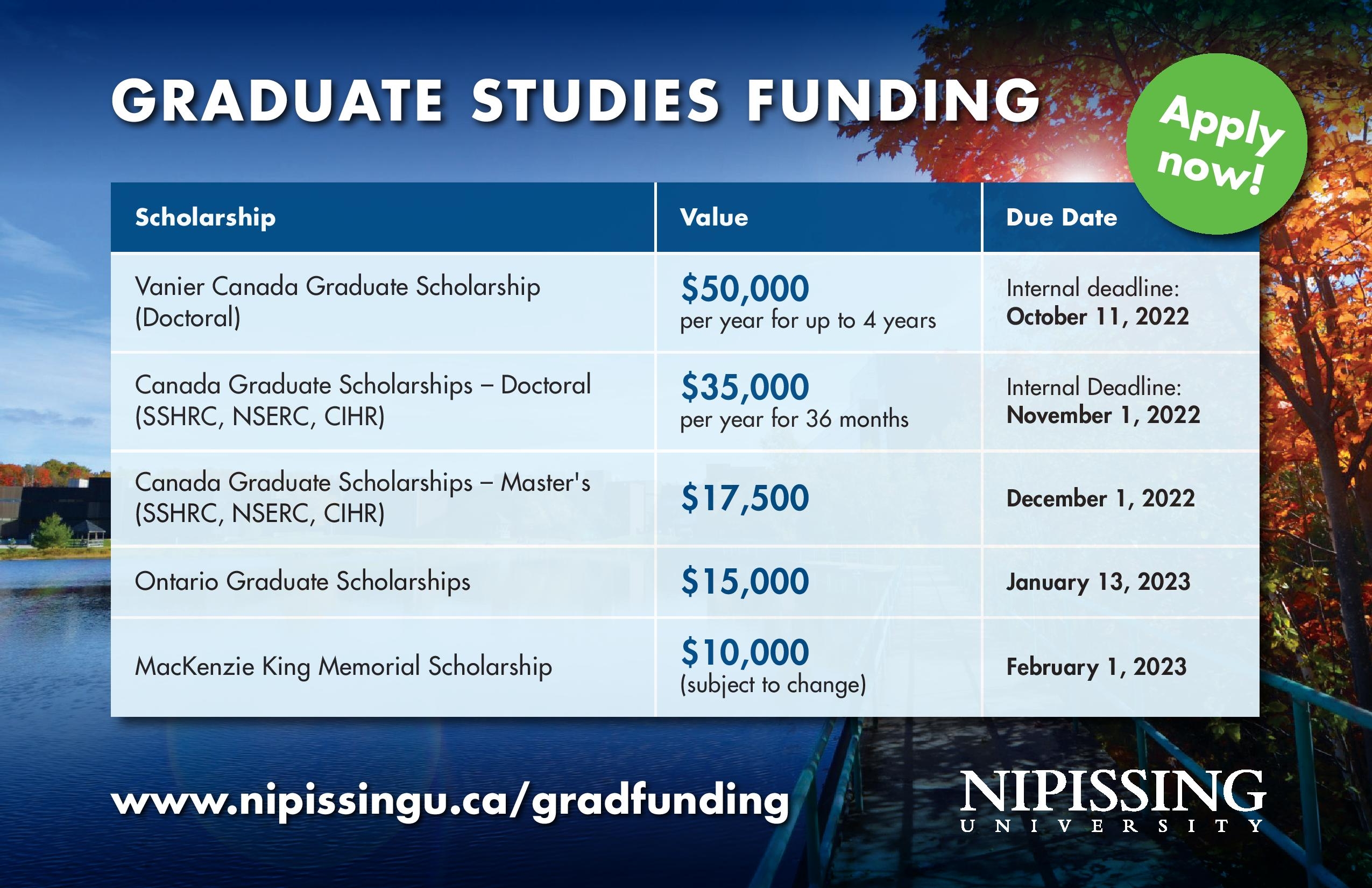 GRADUATE STUDIES FUNDING

Apply now!

| Scholarship | Value | Due Date |
|---|---|---|
| Vanier Canada Graduate Scholarship (Doctoral) | \$50,000 per year for up to 4 years | Internal deadline: October 11, 2022 |
| Canada Graduate Scholarships – Doctoral (SSHRC, NSERC, CIHR) | \$35,000 per year for 36 months | Internal Deadline: November 1, 2022 |
| Canada Graduate Scholarships – Master's (SSHRC, NSERC, CIHR) | \$17,500 | December 1, 2022 |
| Ontario Graduate Scholarships | \$15,000 | January 13, 2023 |
| MacKenzie King Memorial Scholarship | \$10,000 (subject to change) | February 1, 2023 |

www.nipissingu.ca/gradfunding

NIPISSING UNIVERSITY